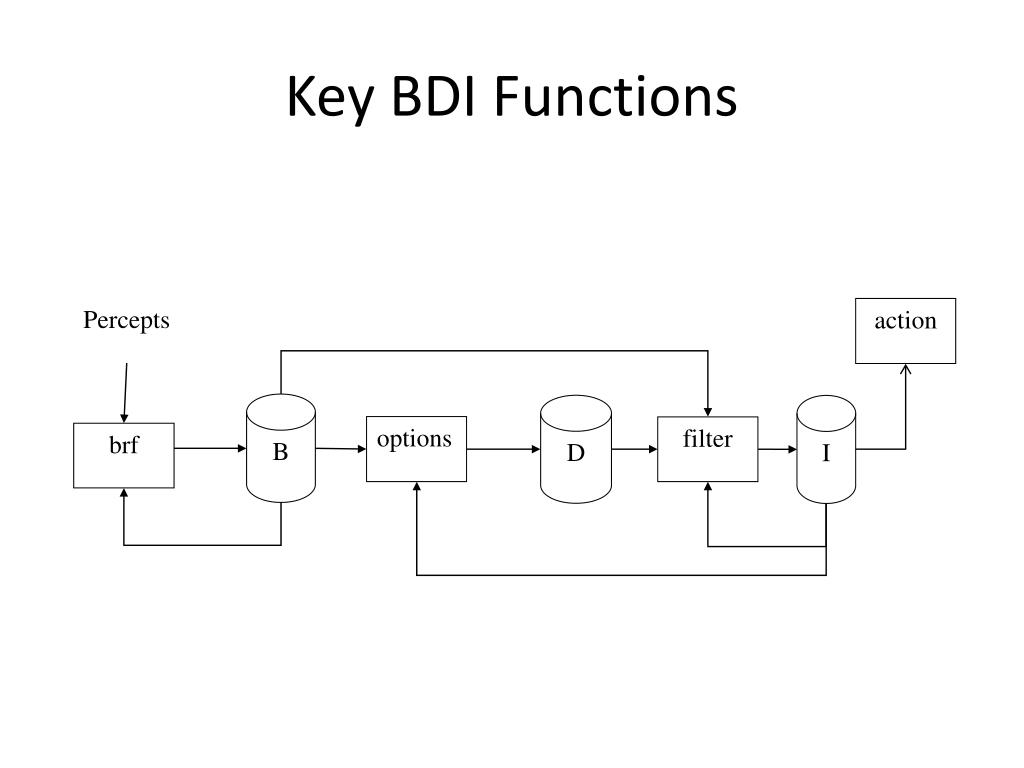 Key BDI Functions

Percepts

action

brf

B

options

D

filter

I